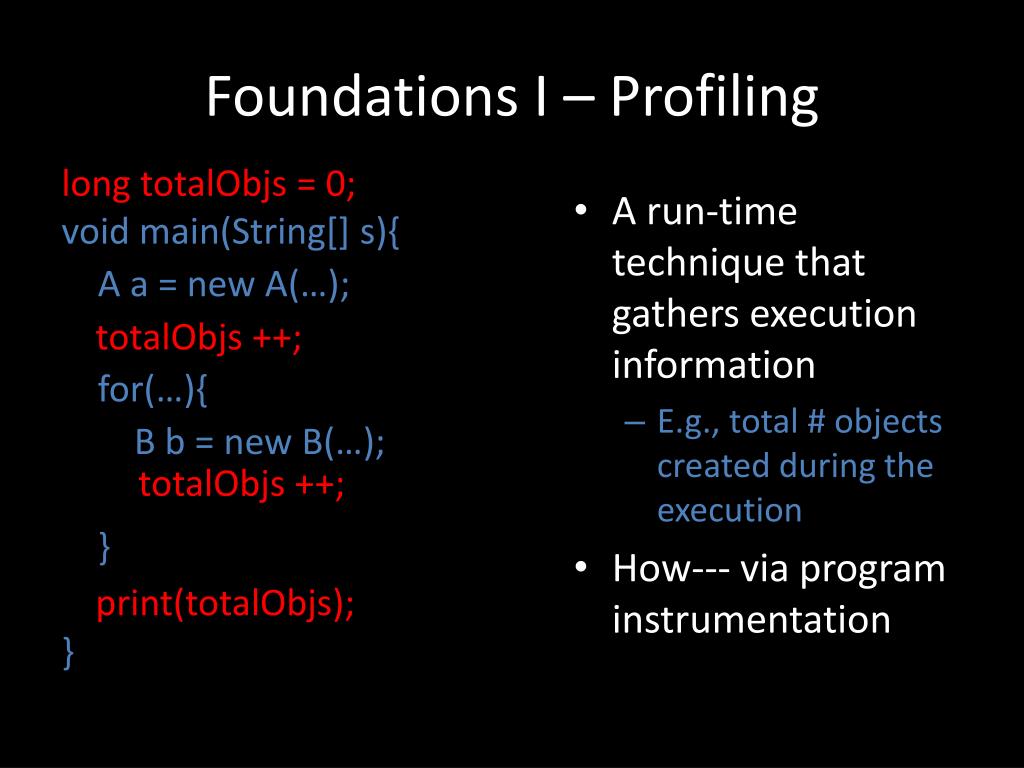 Foundations I – Profiling

long totalObjs = 0;
void main(String[] s){
A a = new A(…);
totalObjs ++;
for(…){
B b = new B(…);
totalObjs ++;
}
print(totalObjs);
}

• A run-time technique that gathers execution information
– E.g., total # objects created during the execution
• How--- via program instrumentation